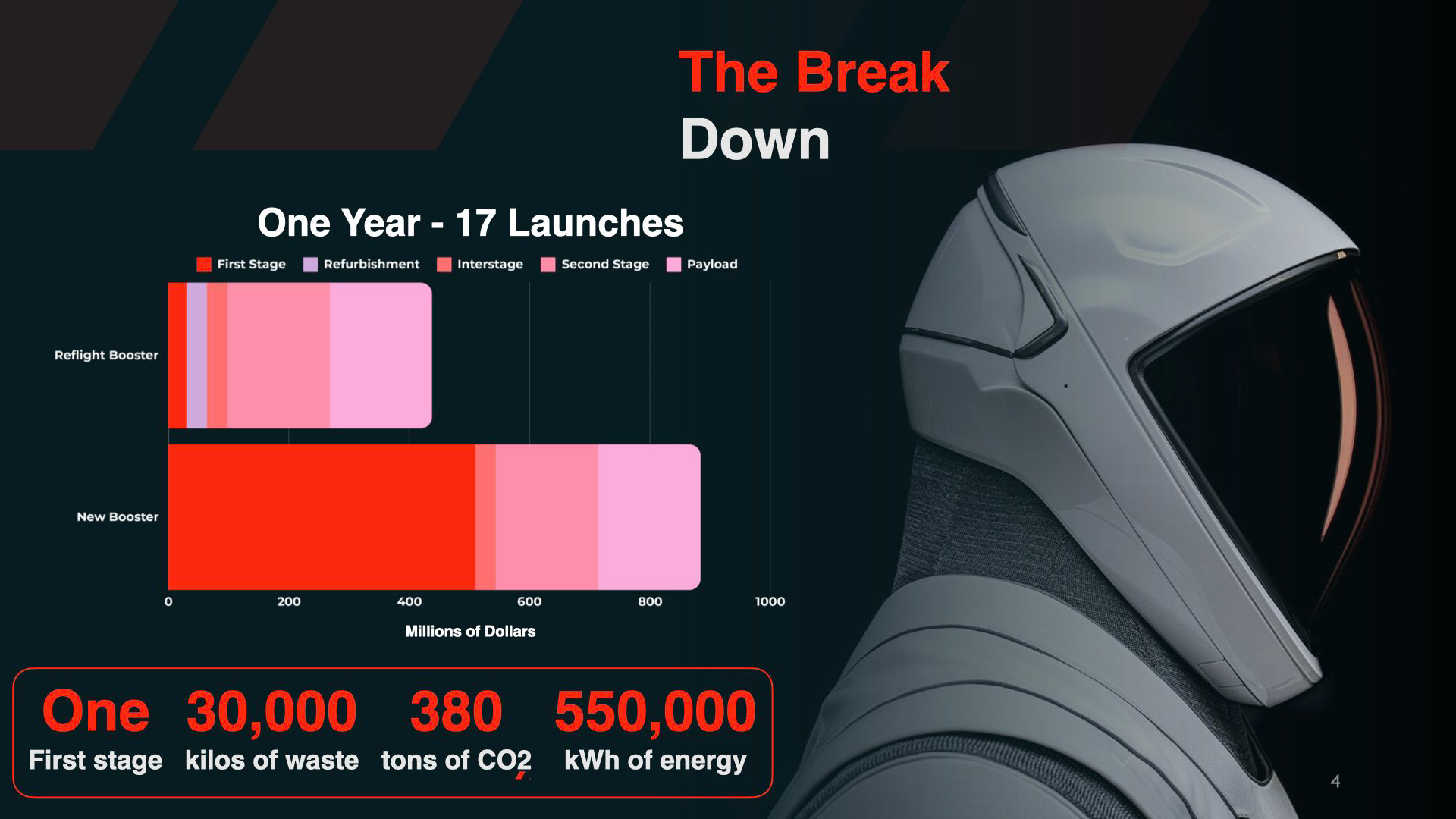 The Break
Down

One Year - 17 Launches

First Stage
Refurbishment
Interstage
Second Stage
Payload

Reflight Booster
New Booster

0
200
400
600
800
1000

Millions of Dollars

One
First stage

30,000
kilos of waste

380
tons of CO2

550,000
kWh of energy

4